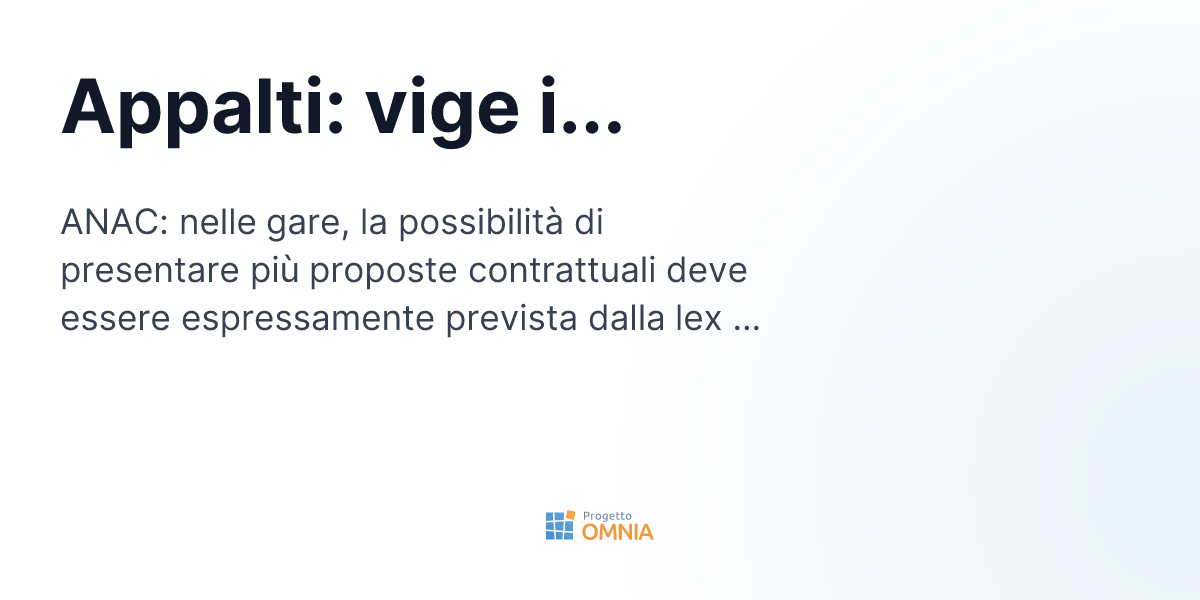 Appalti: vige i...

ANAC: nelle gare, la possibilità di presentare più proposte contrattuali deve essere espressamente prevista dalla lex ...

Progetto
OMNIA